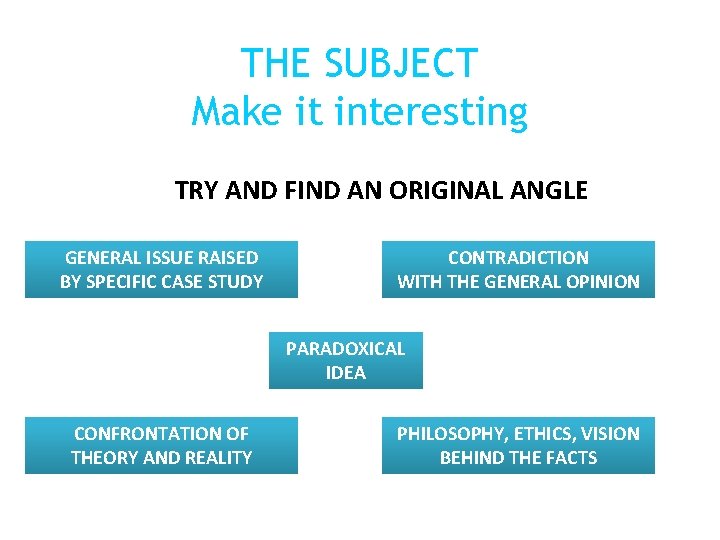 THE SUBJECT
Make it interesting

TRY AND FIND AN ORIGINAL ANGLE

GENERAL ISSUE RAISED BY SPECIFIC CASE STUDY

CONTRADICTION WITH THE GENERAL OPINION

PARADOXICAL IDEA

CONFRONTATION OF THEORY AND REALITY

PHILOSOPHY, ETHICS, VISION BEHIND THE FACTS